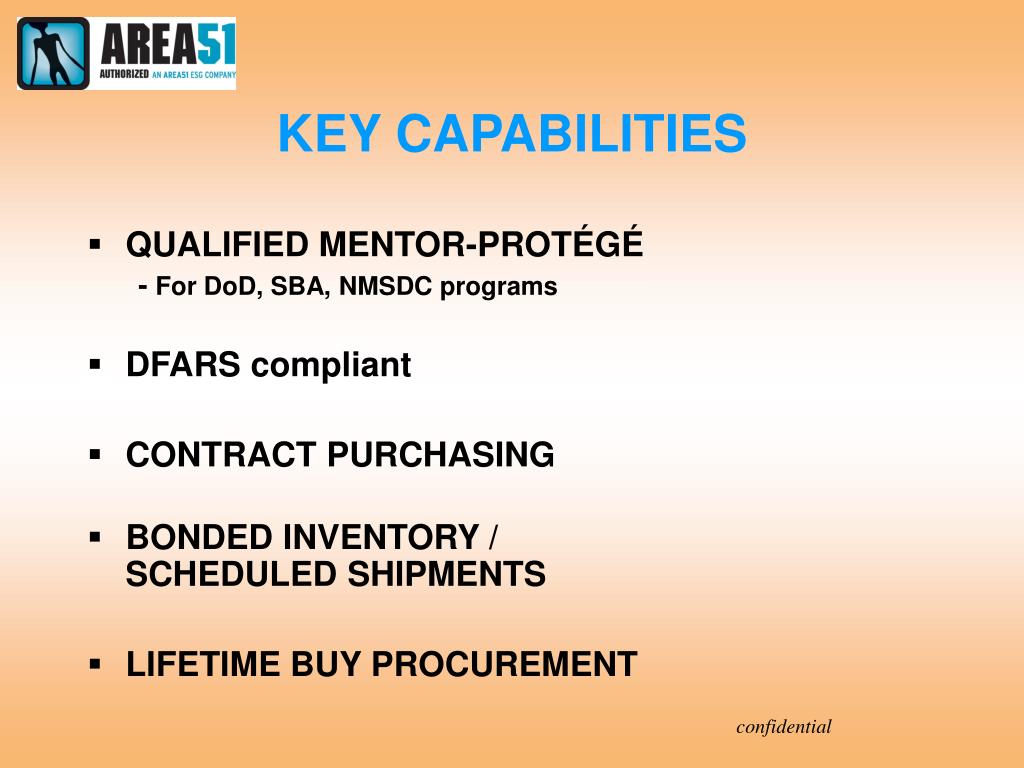 AREA51
AUTHORIZED AN AREA51 ESG COMPANY

KEY CAPABILITIES

▪ QUALIFIED MENTOR-PROTÉGÉ
- For DoD, SBA, NMSDC programs

▪ DFARS compliant

▪ CONTRACT PURCHASING

▪ BONDED INVENTORY / SCHEDULED SHIPMENTS

▪ LIFETIME BUY PROCUREMENT

confidential